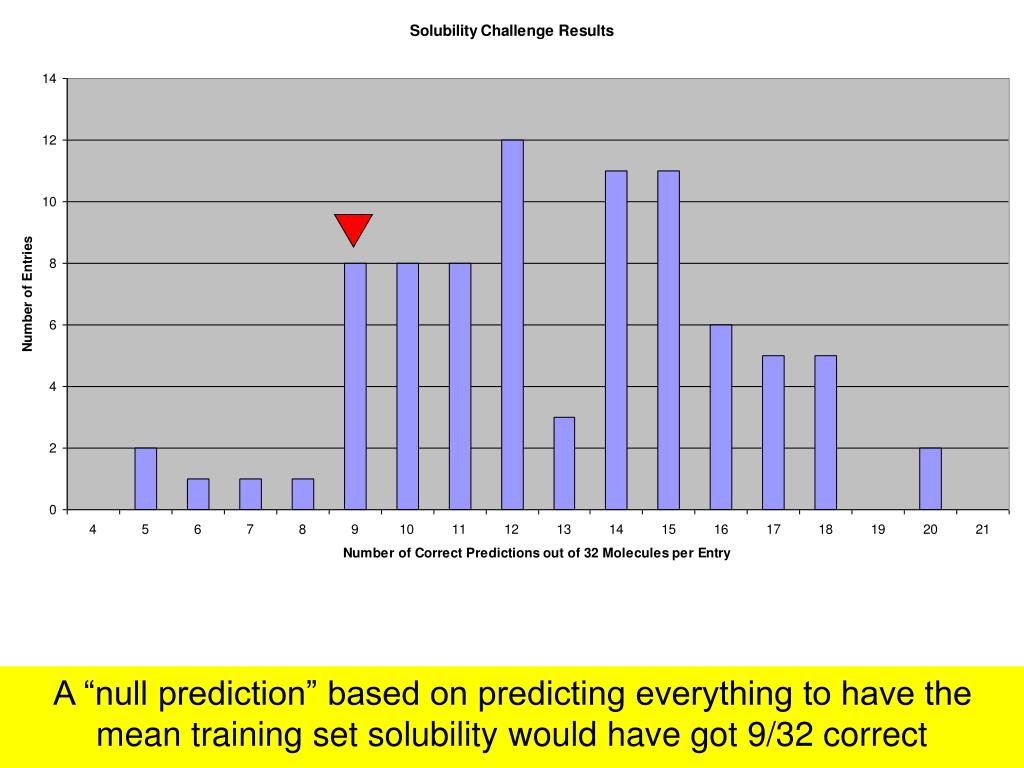 Solubility Challenge Results

Number of Entries

14
12
10
8
6
4
2
0

4 5 6 7 8 9 10 11 12 13 14 15 16 17 18 19 20 21

Number of Correct Predictions out of 32 Molecules per Entry

A “null prediction” based on predicting everything to have the mean training set solubility would have got 9/32 correct